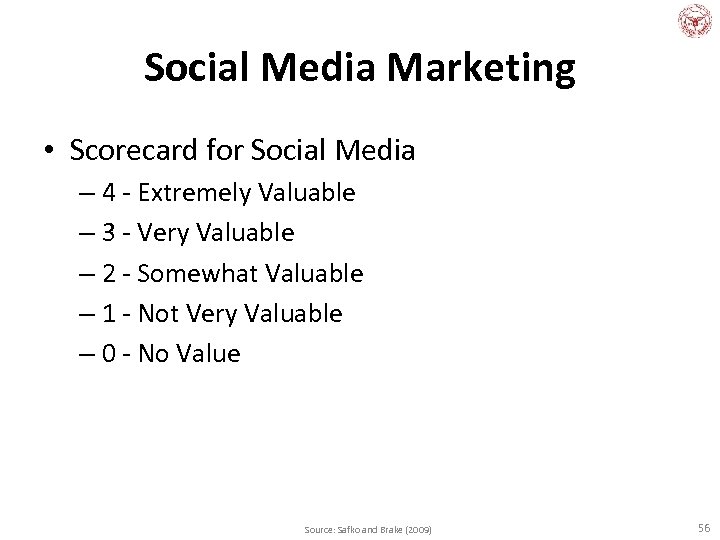 Social Media Marketing

• Scorecard for Social Media
– 4 - Extremely Valuable
– 3 - Very Valuable
– 2 - Somewhat Valuable
– 1 - Not Very Valuable
– 0 - No Value

Source: Safko and Brake (2009)

56